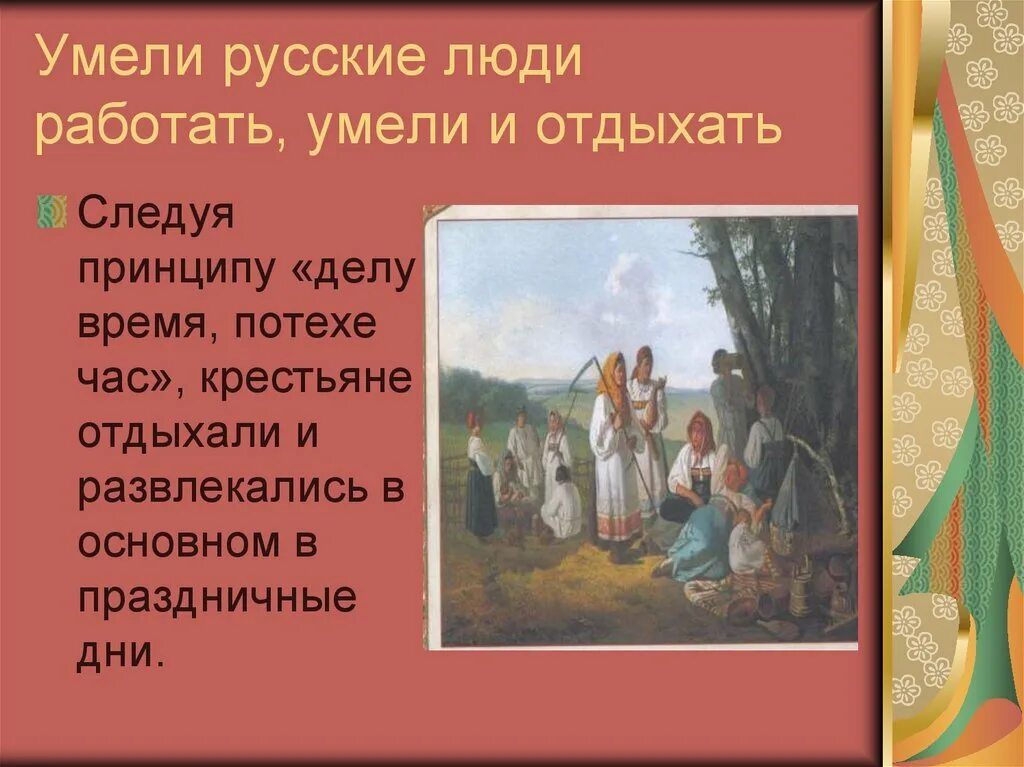 Умели русские люди работать, умели и отдыхать

Следуя принципу «делу время, потехе час», крестьяне отдыхали и развлекались в основном в праздничные дни.